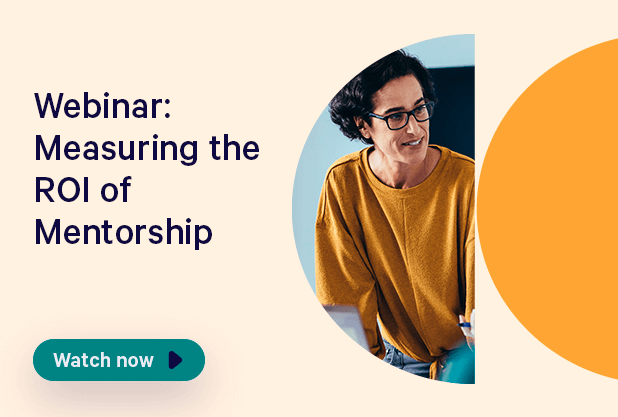 Webinar: Measuring the ROI of Mentorship

Watch now